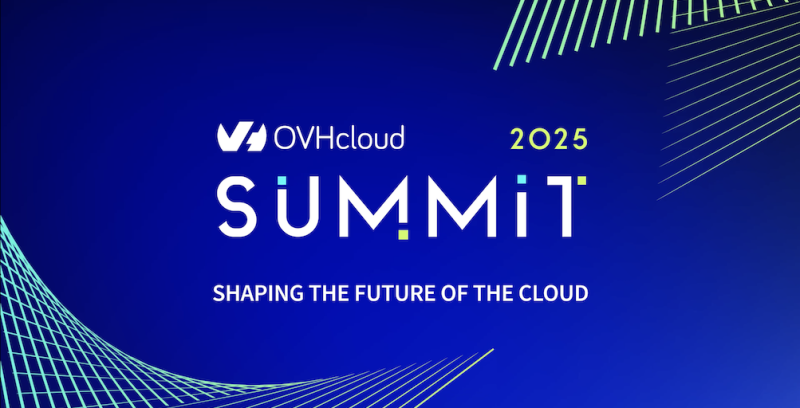 OVHcloud 2025

SUMMIT

SHAPING THE FUTURE OF THE CLOUD